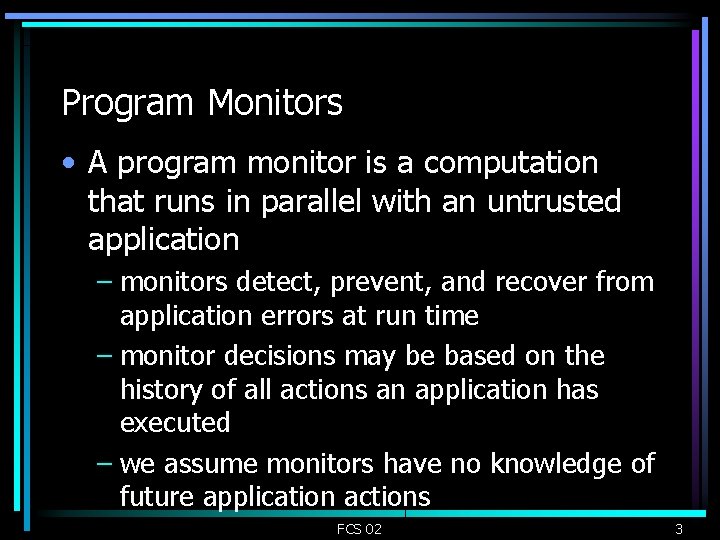 Program Monitors

• A program monitor is a computation that runs in parallel with an untrusted application

– monitors detect, prevent, and recover from application errors at run time

– monitor decisions may be based on the history of all actions an application has executed

– we assume monitors have no knowledge of future application actions

FCS 02

3